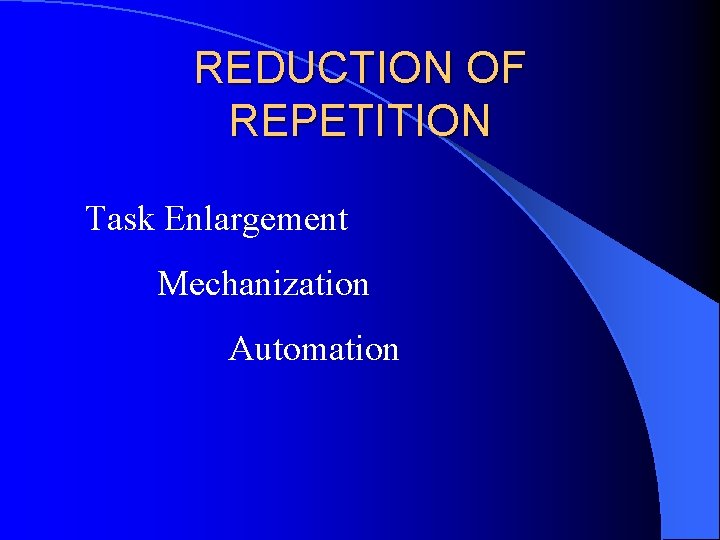 REDUCTION OF REPETITION

Task Enlargement

Mechanization

Automation